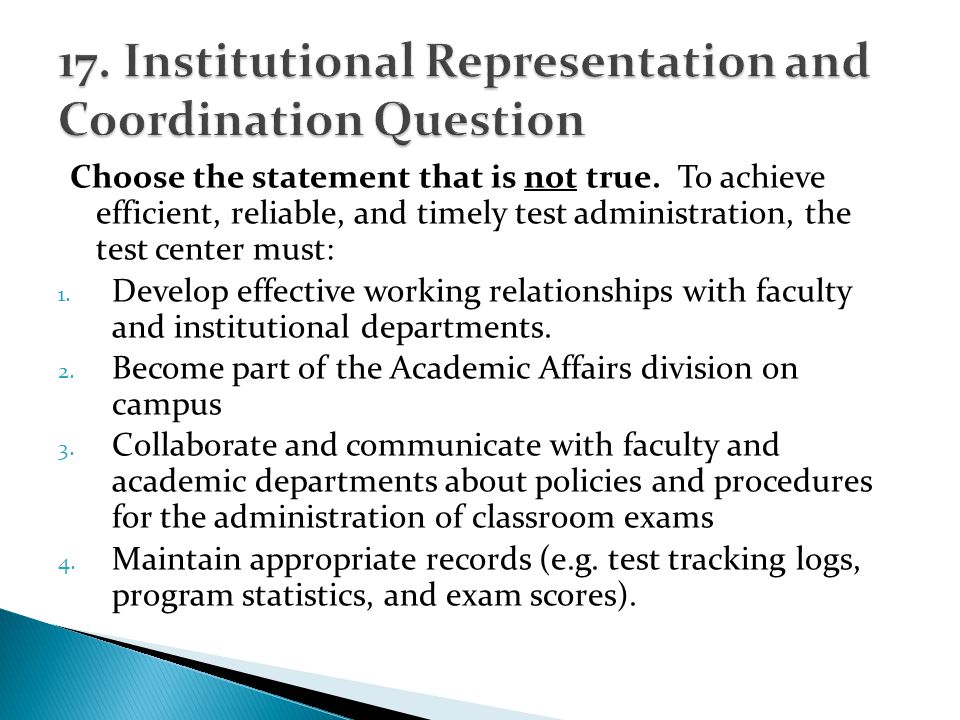 17. Institutional Representation and Coordination Question

Choose the statement that is not true. To achieve efficient, reliable, and timely test administration, the test center must:

1. Develop effective working relationships with faculty and institutional departments.
2. Become part of the Academic Affairs division on campus
3. Collaborate and communicate with faculty and academic departments about policies and procedures for the administration of classroom exams
4. Maintain appropriate records (e.g. test tracking logs, program statistics, and exam scores).